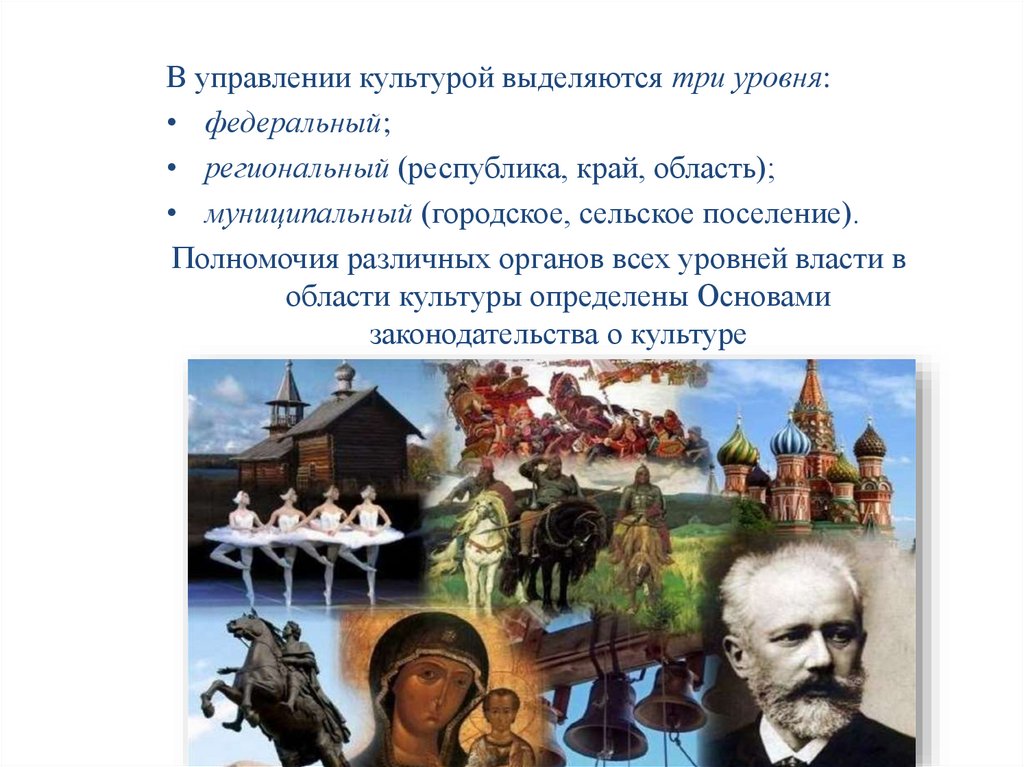 В управлении культурой выделяются три уровня:

• федеральный;

• региональный (республика, край, область);

• муниципальный (городское, сельское поселение).

Полномочия различных органов всех уровней власти в области культуры определены Основами законодательства о культуре